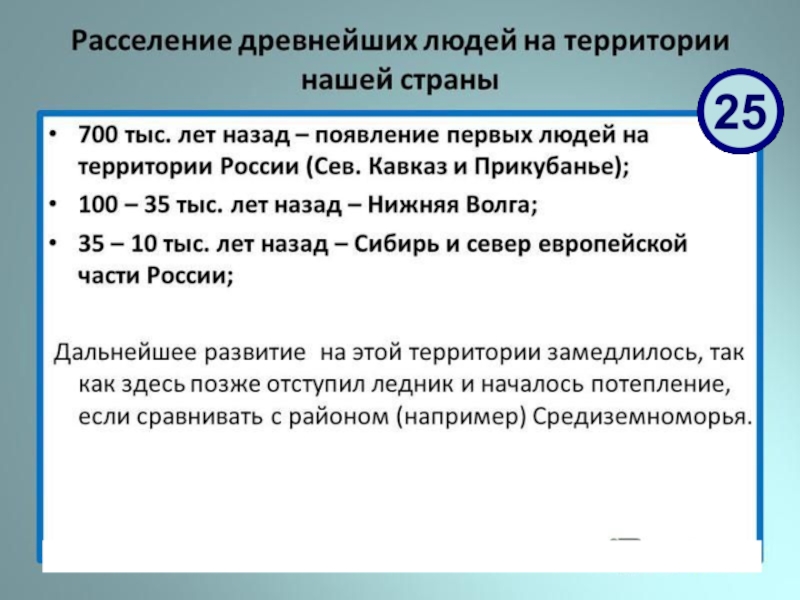 Расселение древнейших людей на территории нашей страны

25

• 700 тыс. лет назад – появление первых людей на территории России (Сев. Кавказ и Прикубанье);
• 100 – 35 тыс. лет назад – Нижняя Волга;
• 35 – 10 тыс. лет назад – Сибирь и север европейской части России;

Дальнейшее развитие на этой территории замедлилось, так как здесь позже отступил ледник и началось потепление, если сравнивать с районом (например) Средиземноморья.